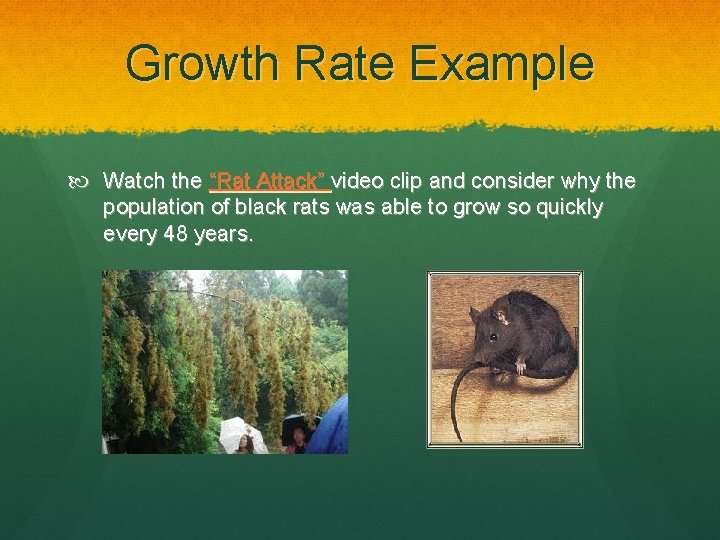 Growth Rate Example

Watch the "Rat Attack" video clip and consider why the population of black rats was able to grow so quickly every 48 years.